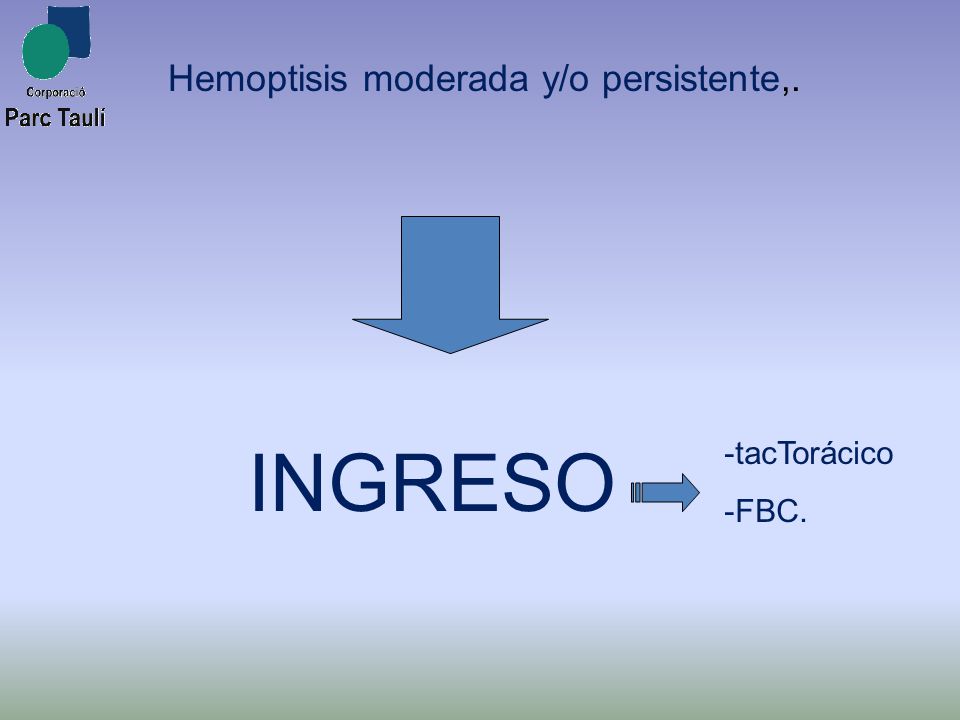 Corporació
Parc Taulí

Hemoptisis moderada y/o persistente,.

INGRESO

-tacTorácico

-FBC.